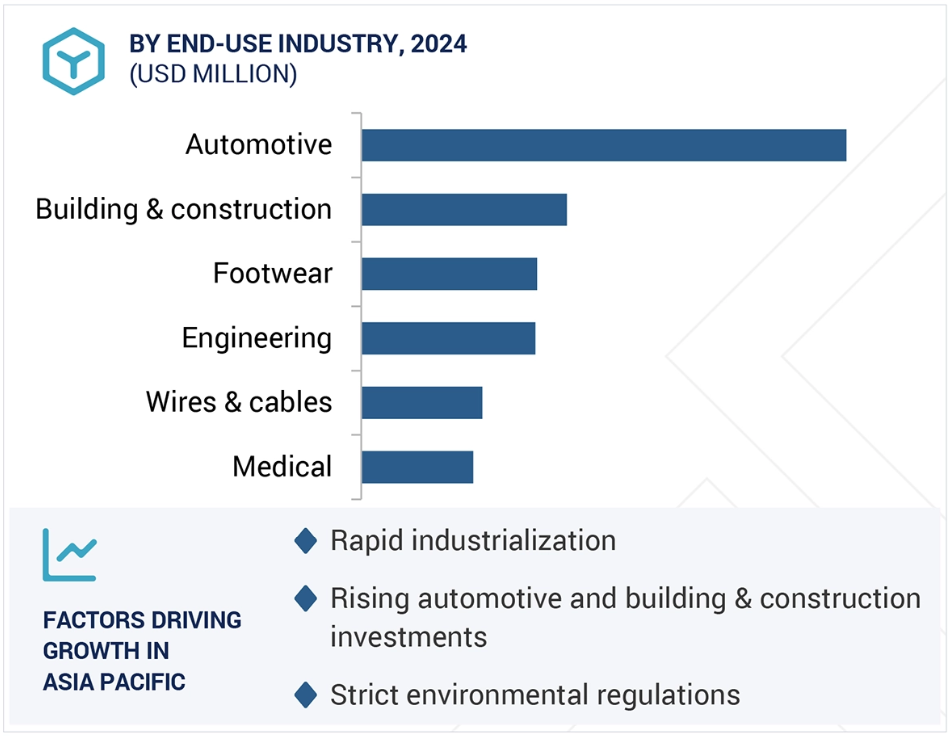 BY END-USE INDUSTRY, 2024
(USD MILLION)

Automotive
Building & construction
Footwear
Engineering
Wires & cables
Medical

FACTORS DRIVING GROWTH IN ASIA PACIFIC

Rapid industrialization

Rising automotive and building & construction investments

Strict environmental regulations